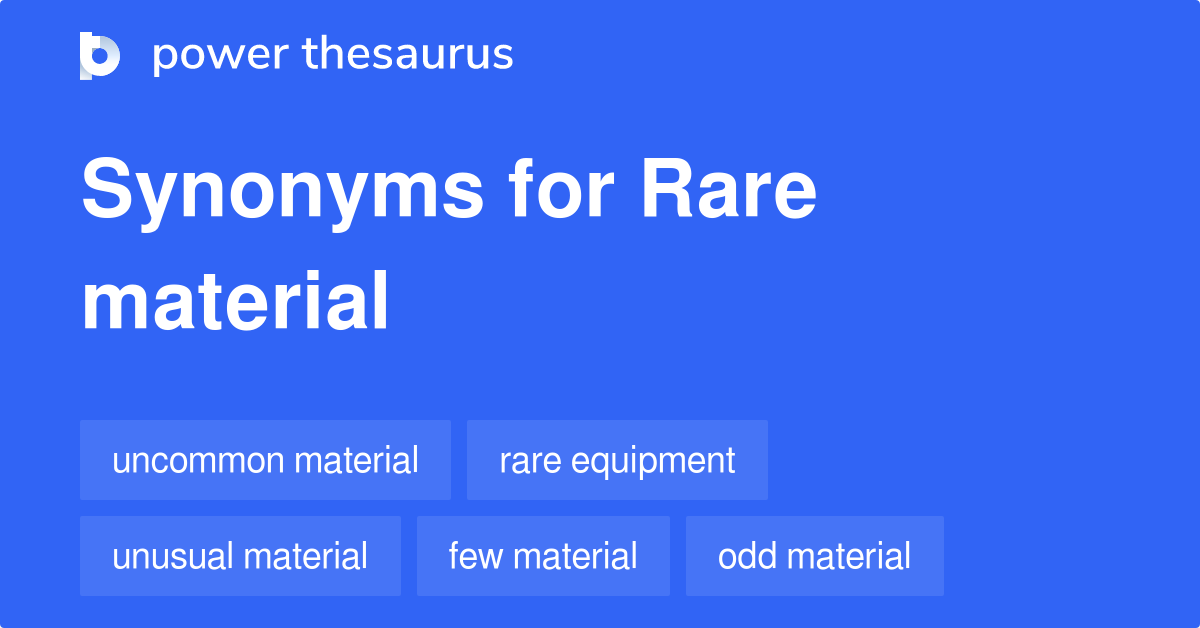 power thesaurus

Synonyms for Rare material

uncommon material
rare equipment
unusual material
few material
odd material